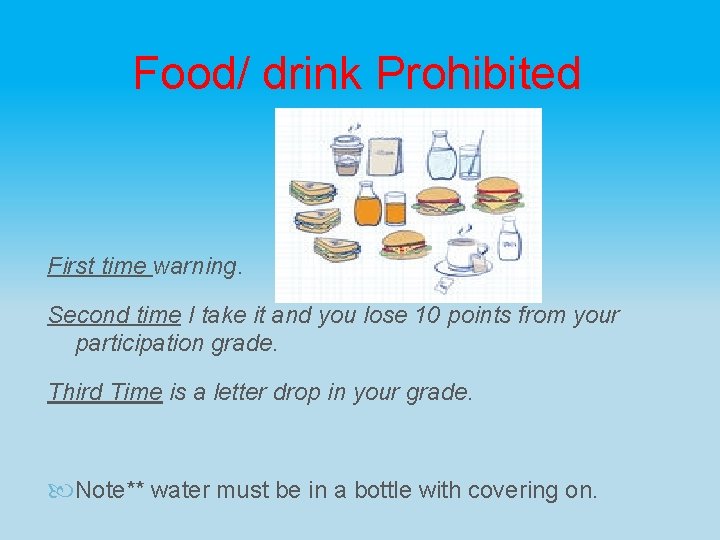 Food/ drink Prohibited

First time warning.

Second time I take it and you lose 10 points from your participation grade.

Third Time is a letter drop in your grade.

Note** water must be in a bottle with covering on.